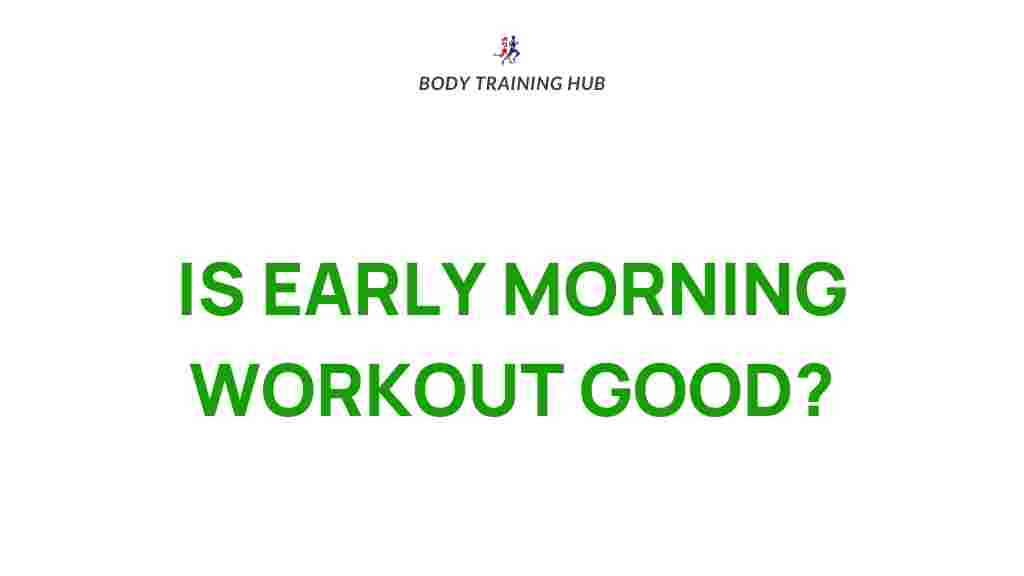 BODY TRAINING HUB

IS EARLY MORNING WORKOUT GOOD?